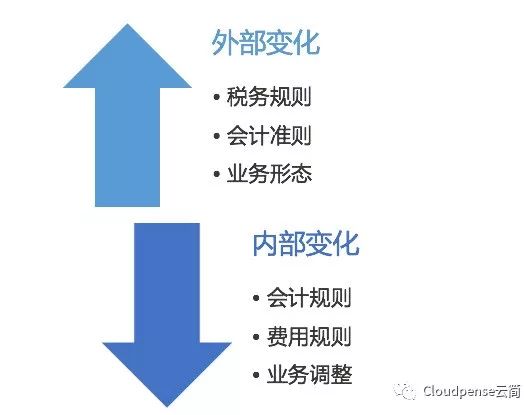 外部变化

• 税务规则
• 会计准则
• 业务形态

内部变化

• 会计规则
• 费用规则
• 业务调整

Cloudpense云简